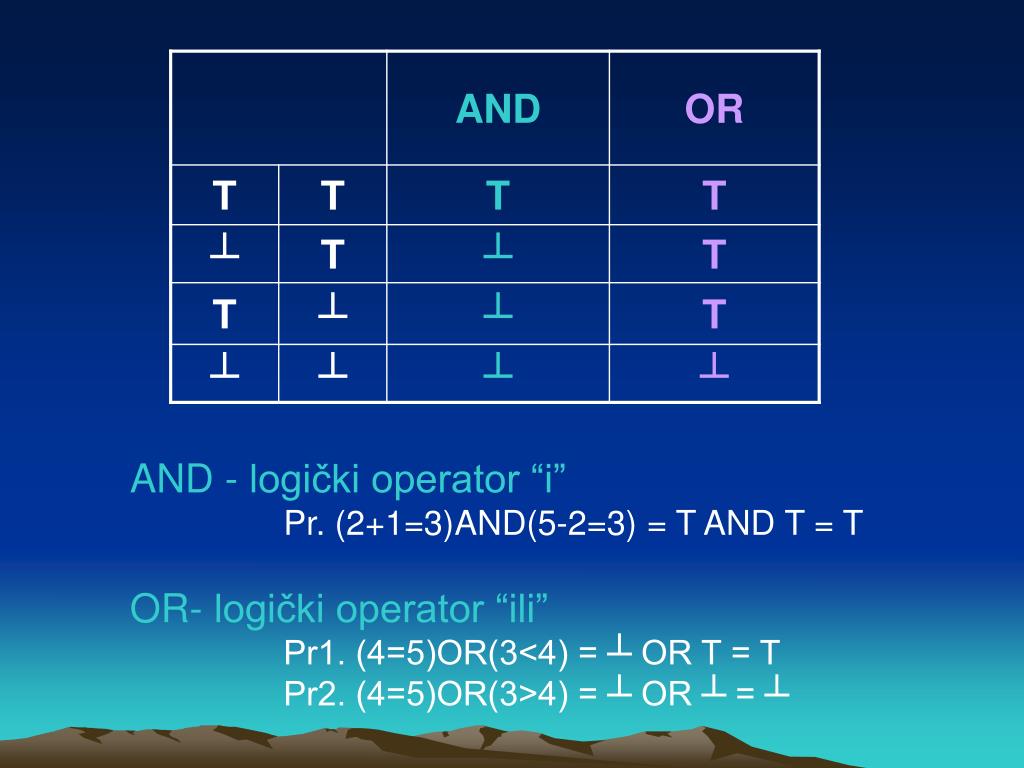 | | | AND | OR |
|---|---|---|---|
| T | T | T | T |
| ⊥ | T | ⊥ | T |
| T | ⊥ | ⊥ | T |
| ⊥ | ⊥ | ⊥ | ⊥ |

AND - logički operator “i”

Pr. (2+1=3)AND(5-2=3) = T AND T = T

OR- logički operator “ili”

Pr1. (4=5)OR(3<4) = ⊥ OR T = T

Pr2. (4=5)OR(3>4) = ⊥ OR ⊥ = ⊥